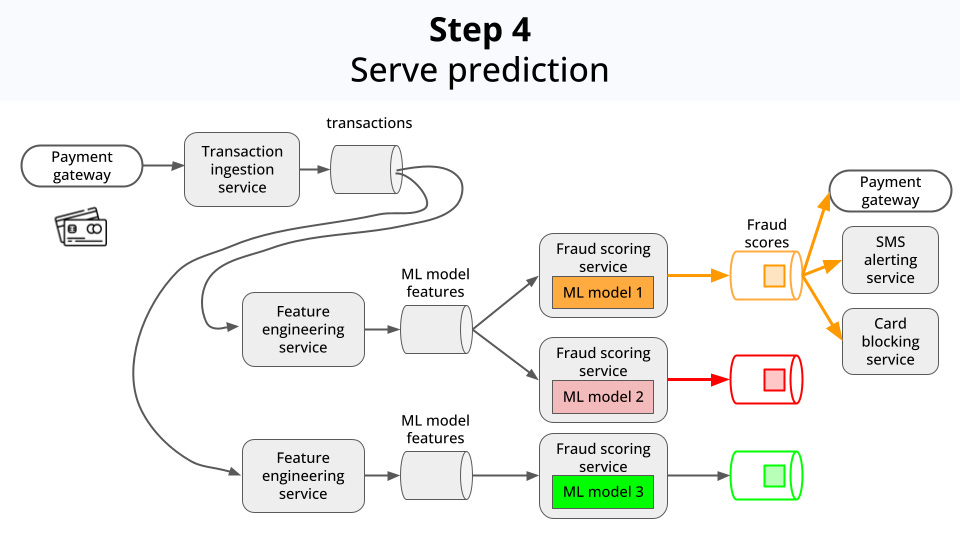 **Step 4**
Serve prediction

Payment gateway

Transaction ingestion service

transactions

Feature engineering service

ML model features

Fraud scoring service

ML model 1

Fraud scores

Payment gateway

SMS alerting service

Card blocking service

Fraud scoring service

ML model 2

Feature engineering service

ML model features

Fraud scoring service

ML model 3